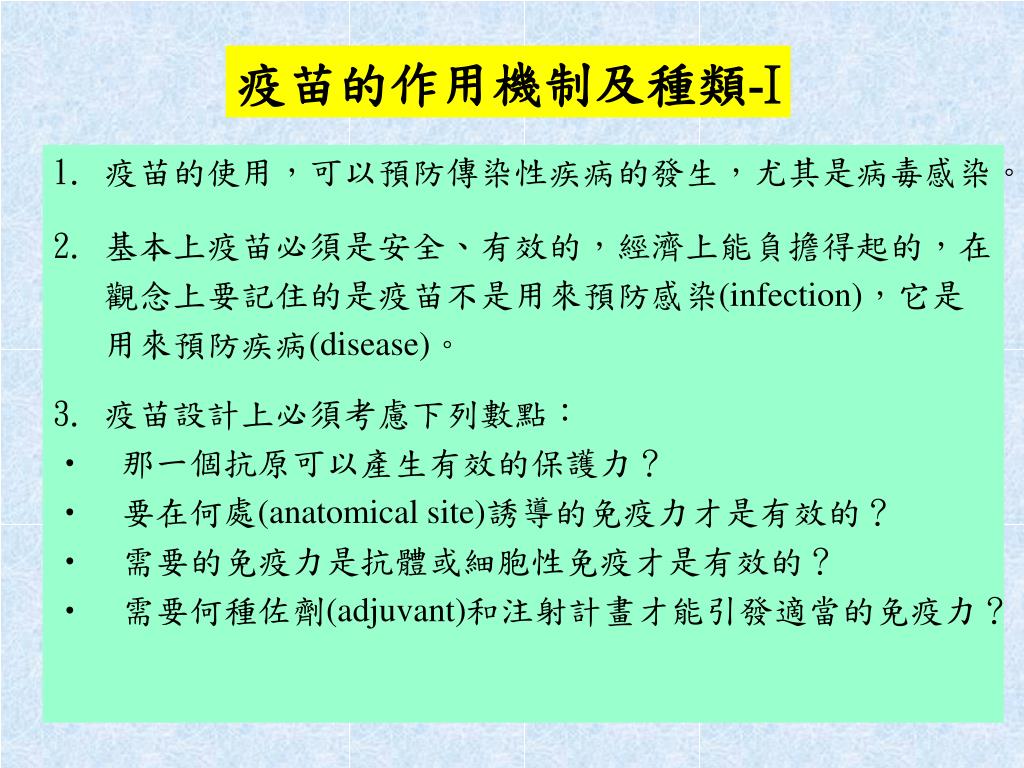 疫苗的作用機制及種類-I

1. 疫苗的使用，可以預防傳染性疾病的發生，尤其是病毒感染。

2. 基本上疫苗必須是安全、有效的，經濟上能負擔得起的，在觀念上要記住的是疫苗不是用來預防感染(infection)，它是用來預防疾病(disease)。

3. 疫苗設計上必須考慮下列數點：
• 那一個抗原可以產生有效的保護力？
• 要在何處(anatomical site)誘導的免疫力才是有效的？
• 需要的免疫力是抗體或細胞性免疫才是有效的？
• 需要何種佐劑(adjuvant)和注射計畫才能引發適當的免疫力？